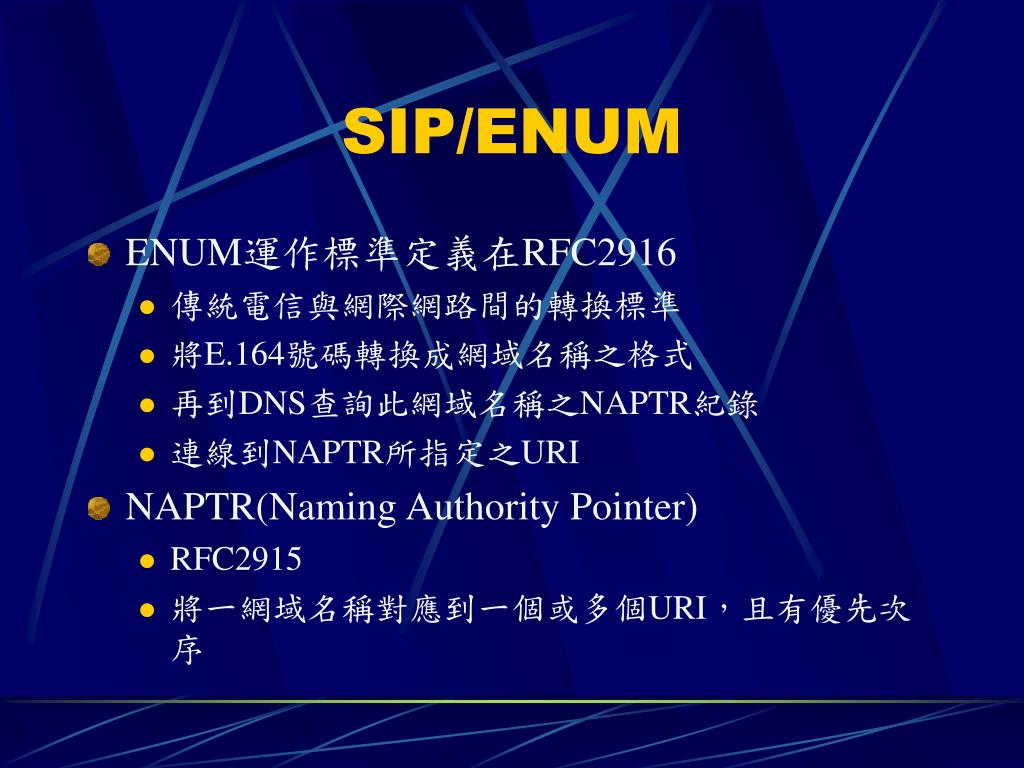 SIP/ENUM

ENUM運作標準定義在RFC2916

傳統電信與網際網路間的轉換標準

將E.164號碼轉換成網域名稱之格式

再到DNS查詢此網域名稱之NAPTR紀錄

連線到NAPTR所指定之URI

NAPTR(Naming Authority Pointer)

RFC2915

將一網域名稱對應到一個或多個URI，且有優先次序